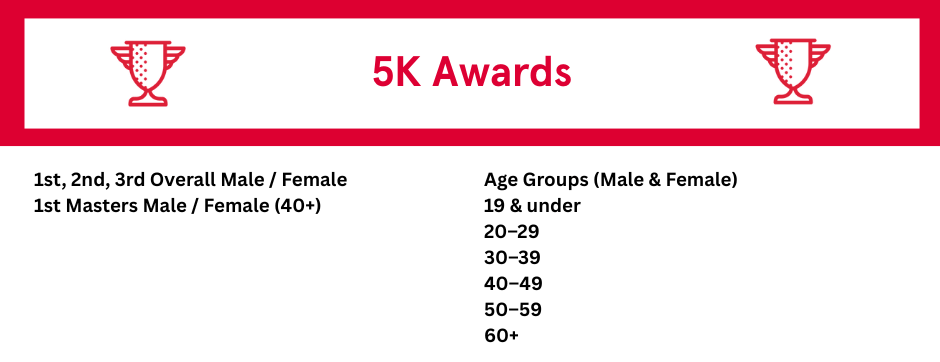 5K Awards

1st, 2nd, 3rd Overall Male / Female
1st Masters Male / Female (40+)

Age Groups (Male & Female)
19 & under
20–29
30–39
40–49
50–59
60+